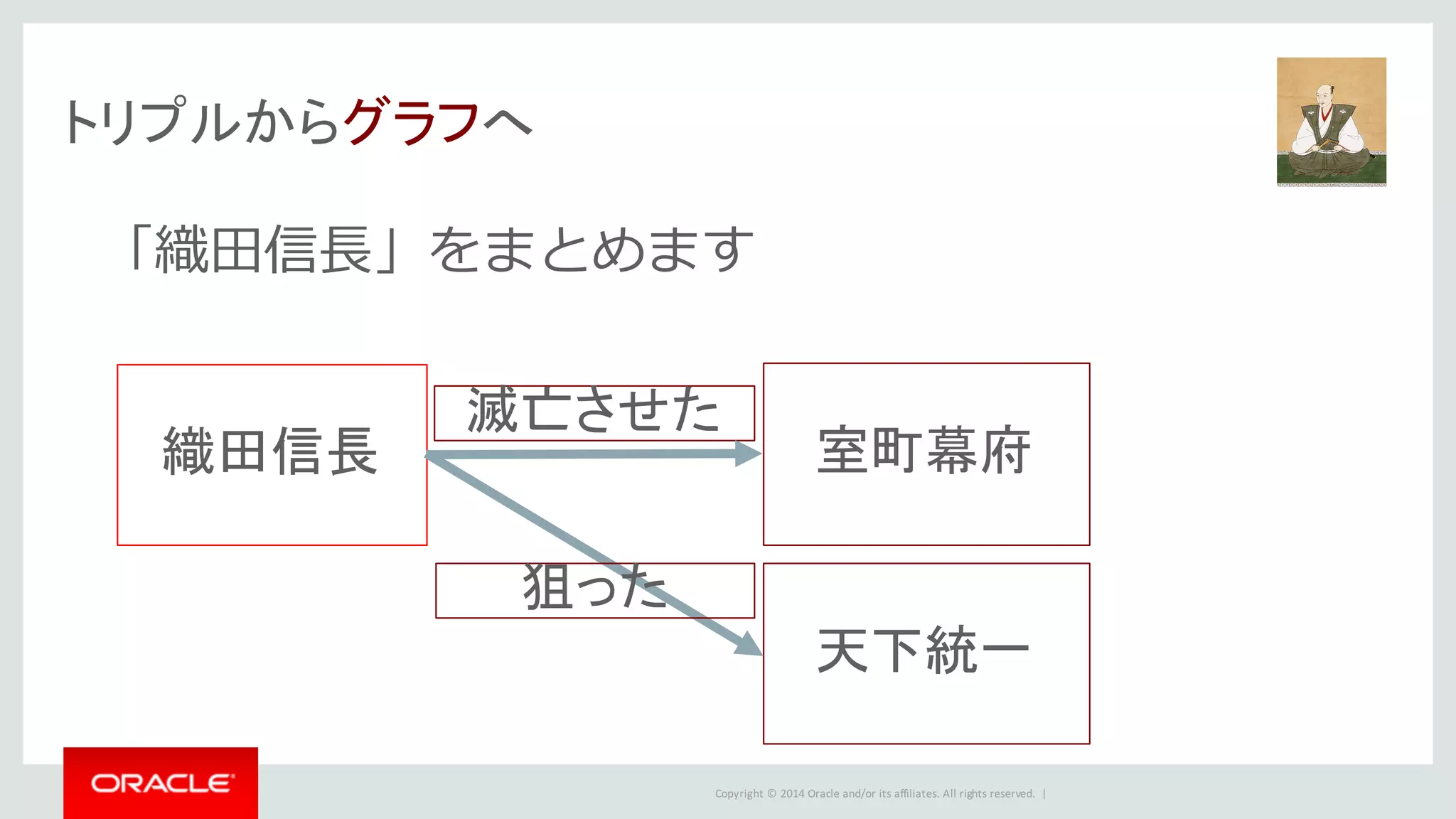 トリプルからグラフへ

「織田信長」をまとめます

織田信長

滅亡させた

室町幕府

狙った

天下統一

ORACLE

Copyright © 2014 Oracle and/or its affiliates. All rights reserved. |